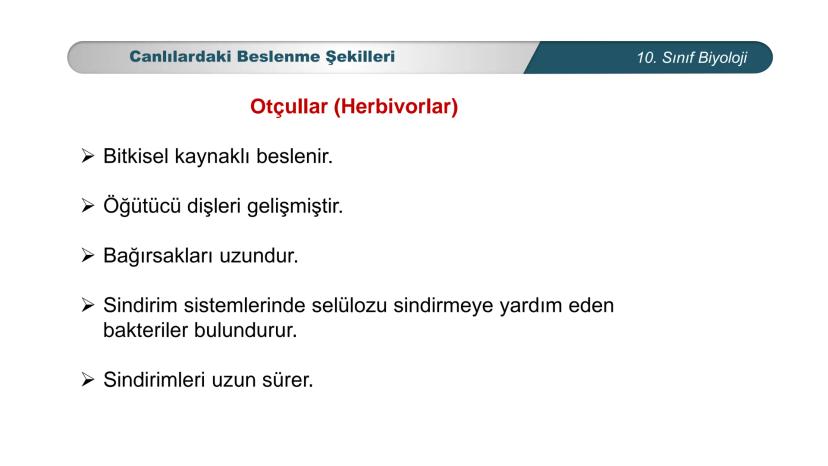 Canlılardaki Beslenme Şekilleri

10. Sınıf Biyoloji

Otçullar (Herbivorlar)

➢ Bitkisel kaynaklı beslenir.

➢ Öğütücü dişleri gelişmiştir.

➢ Bağırsakları uzundur.

➢ Sindirim sistemlerinde selülozu sindirmeye yardım eden bakteriler bulundurur.

➢ Sindirimleri uzun sürer.